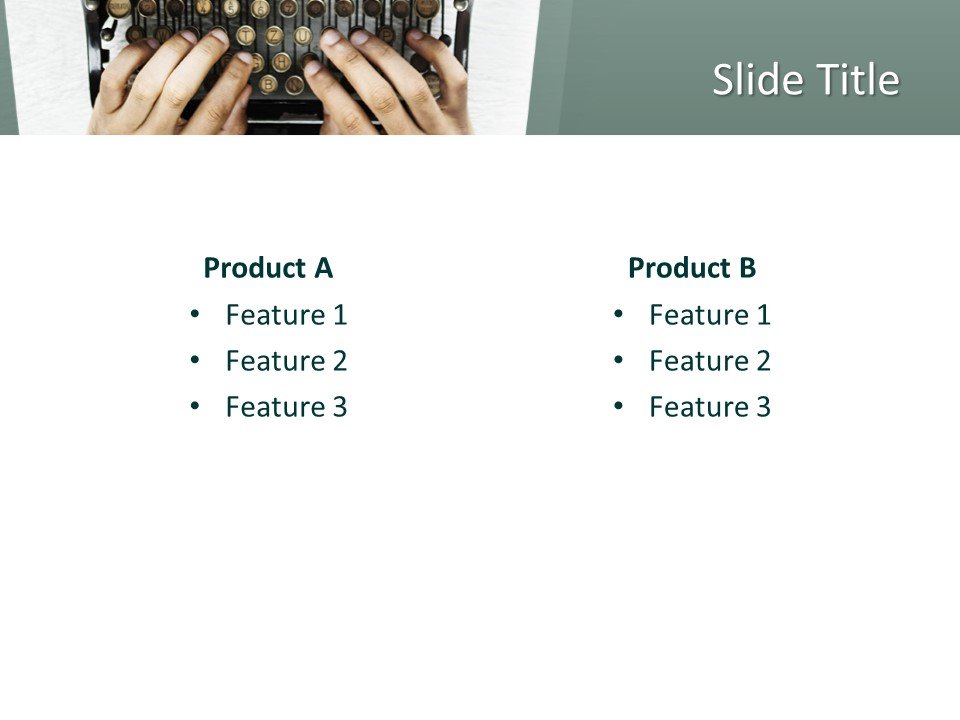 Slide Title

Product A
• Feature 1
• Feature 2
• Feature 3

Product B
• Feature 1
• Feature 2
• Feature 3